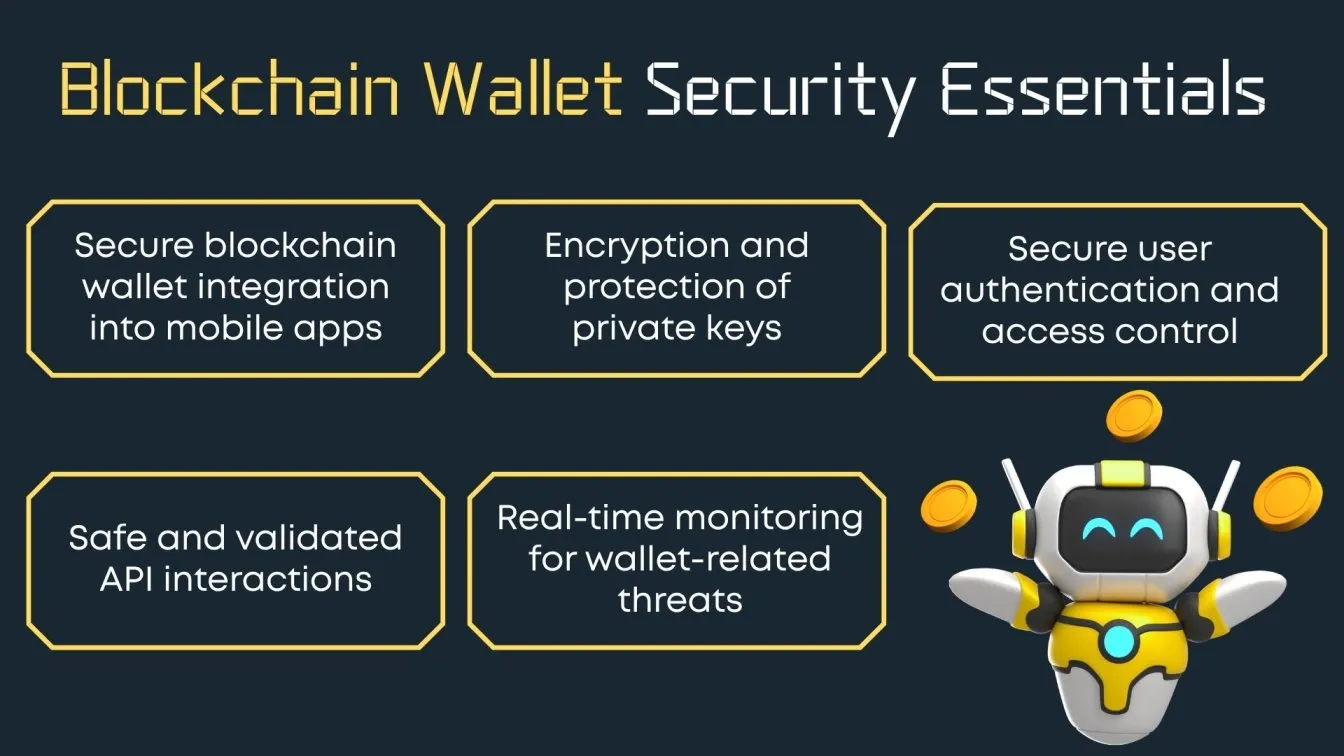 Blockchain Wallet Security Essentials

Secure blockchain wallet integration into mobile apps

Encryption and protection of private keys

Secure user authentication and access control

Safe and validated API interactions

Real-time monitoring for wallet-related threats